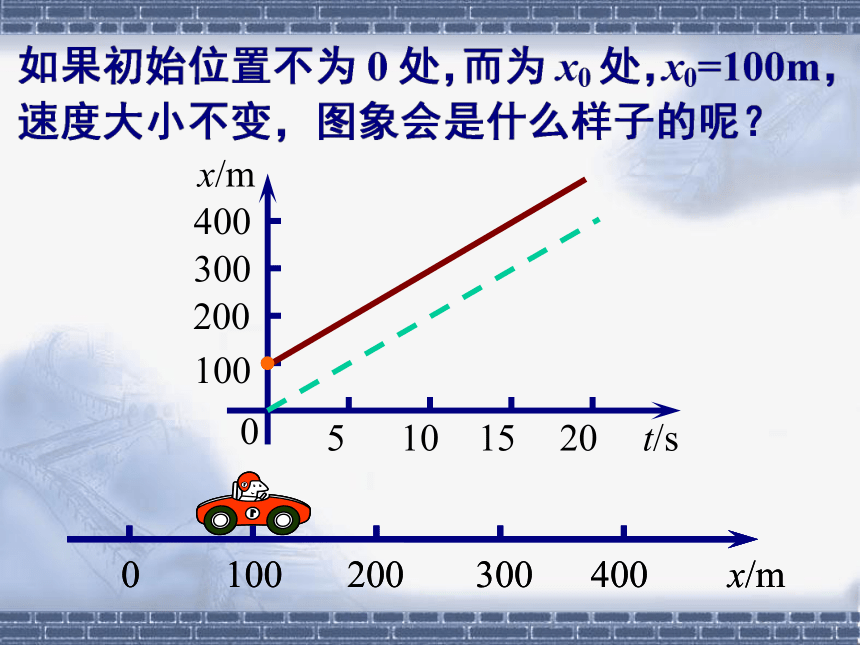 如果初始位置不为 0 处，而为 $x_0$ 处，$x_0$=100m，速度大小不变，图象会是什么样子的呢？

$x$/m

400

300

200

100

0

5 10 15 20 $t$/s

0 100 200 300 400 $x$/m